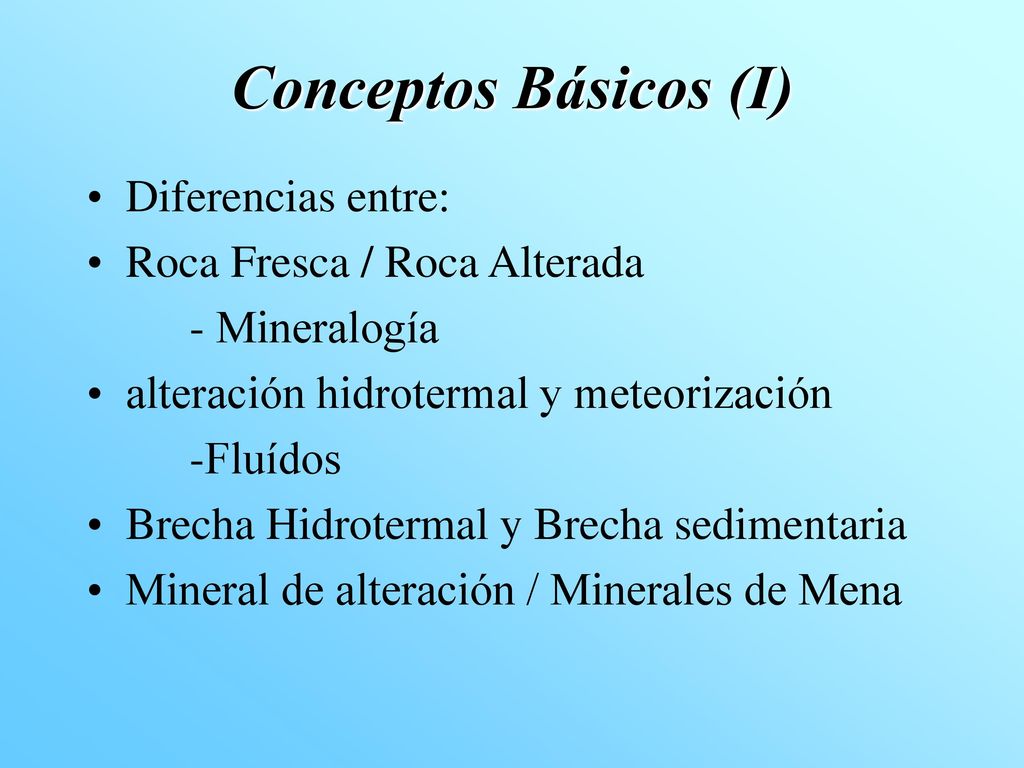 Conceptos Básicos (I)

• Diferencias entre:
• Roca Fresca / Roca Alterada
- Mineralogía
• alteración hidrotermal y meteorización
-Fluídos
• Brecha Hidrotermal y Brecha sedimentaria
• Mineral de alteración / Minerales de Mena